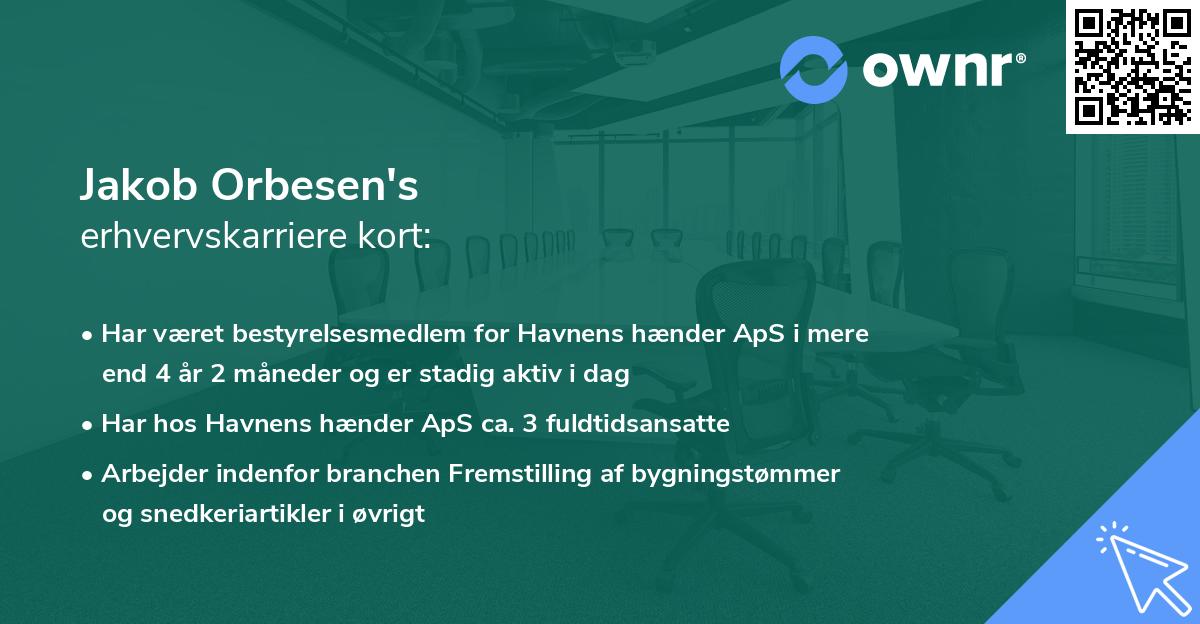 ownr®

Jakob Orbesen's
erhvervskarriere kort:

• Har været bestyrelsesmedlem for Havnens hænder ApS i mere end 4 år 2 måneder og er stadig aktiv i dag

• Har hos Havnens hænder ApS ca. 3 fuldtidsansatte

• Arbejder indenfor branchen Fremstilling af bygningstømmer og snedkeriartikler i øvrigt